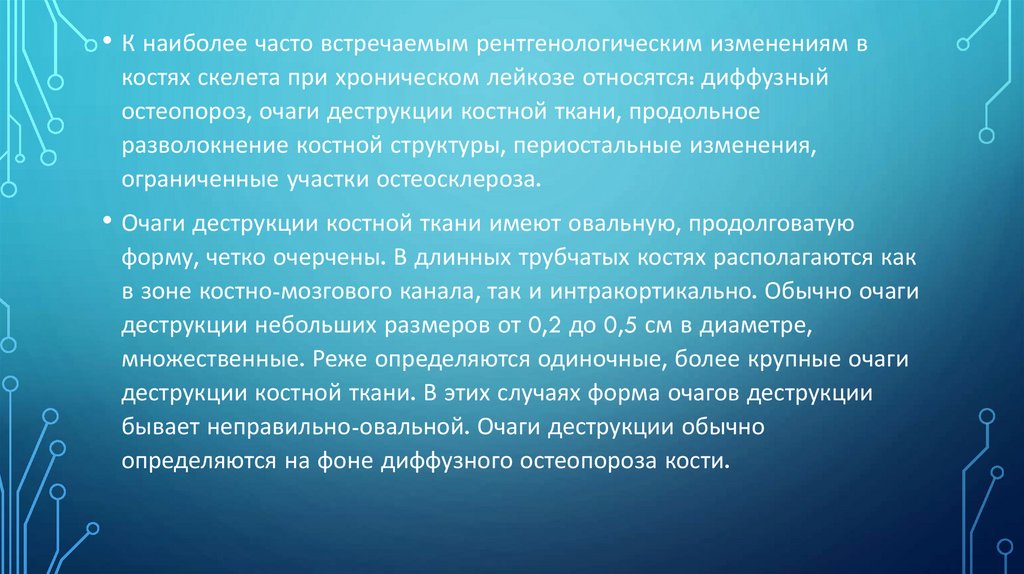 • К наиболее часто встречаемым рентгенологическим изменениям в костях скелета при хроническом лейкозе относятся: диффузный остеопороз, очаги деструкции костной ткани, продольное разволокнение костной структуры, периостальные изменения, ограниченные участки остеосклероза.

• Очаги деструкции костной ткани имеют овальную, продолговатую форму, четко очерчены. В длинных трубчатых костях располагаются как в зоне костно-мозгового канала, так и интракортикально. Обычно очаги деструкции небольших размеров от 0,2 до 0,5 см в диаметре, множественные. Реже определяются одиночные, более крупные очаги деструкции костной ткани. В этих случаях форма очагов деструкции бывает неправильно-овальной. Очаги деструкции обычно определяются на фоне диффузного остеопороза кости.